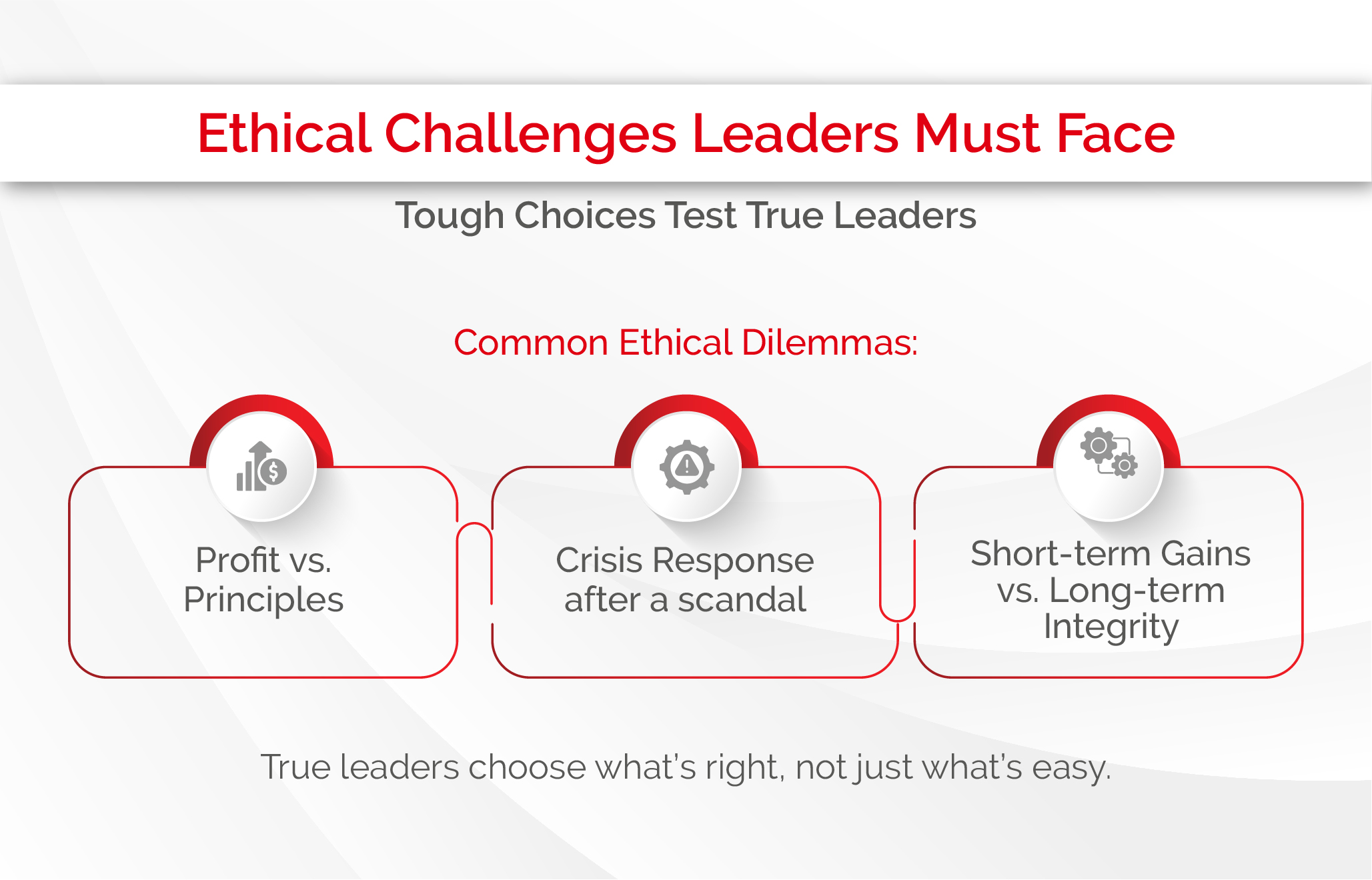 Ethical Challenges Leaders Must Face

Tough Choices Test True Leaders

Common Ethical Dilemmas:

Profit vs. Principles

Crisis Response after a scandal

Short-term Gains vs. Long-term Integrity

True leaders choose what's right, not just what's easy.